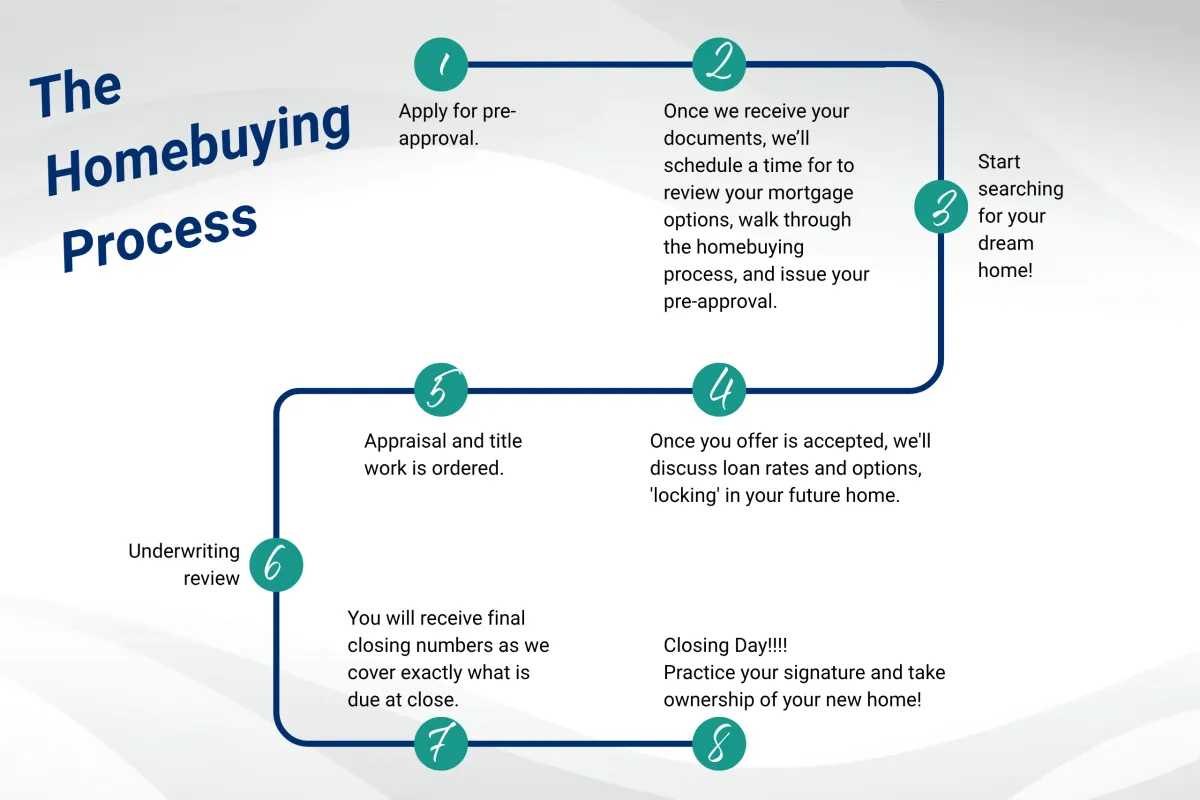 The Homebuying Process

1
Apply for pre-approval.

2
Once we receive your documents, we'll schedule a time for to review your mortgage options, walk through the homebuying process, and issue your pre-approval.

3
Start searching for your dream home!

4
Once you offer is accepted, we'll discuss loan rates and options, 'locking' in your future home.

5
Appraisal and title work is ordered.

6
Underwriting review

7
You will receive final closing numbers as we cover exactly what is due at close.

8
Closing Day!!!!
Practice your signature and take ownership of your new home!